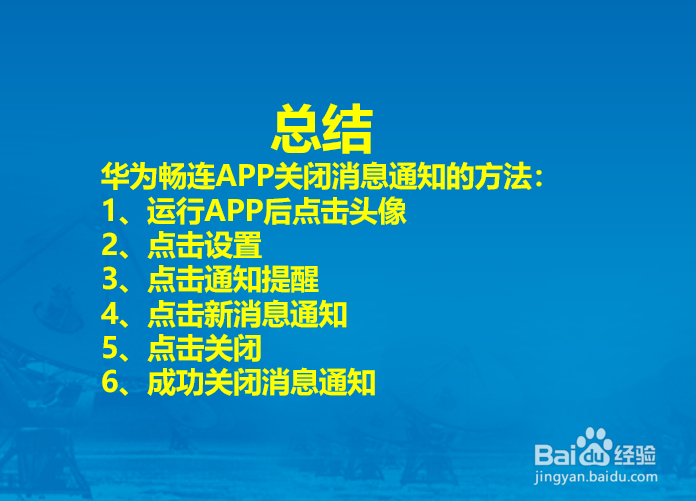 总结

华为畅连APP关闭消息通知的方法：
1、运行APP后点击头像
2、点击设置
3、点击通知提醒
4、点击新消息通知
5、点击关闭
6、成功关闭消息通知

Baidu经验
jingyan.baidu.com